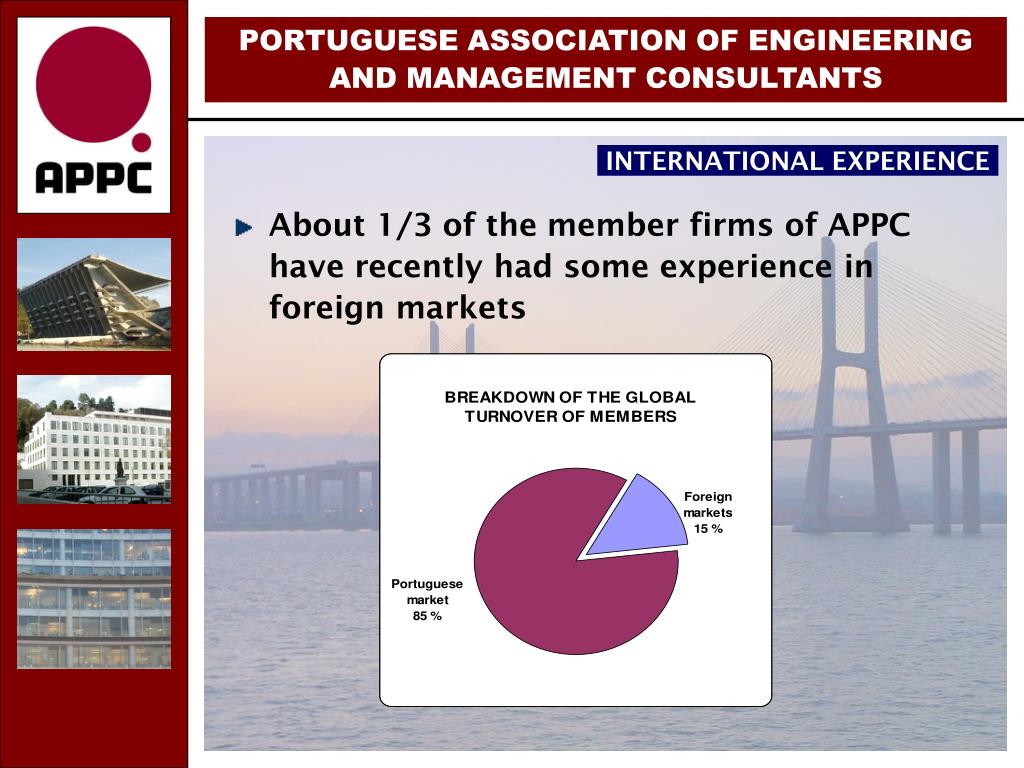 APPC

PORTUGUESE ASSOCIATION OF ENGINEERING AND MANAGEMENT CONSULTANTS

INTERNATIONAL EXPERIENCE

About 1/3 of the member firms of APPC have recently had some experience in foreign markets

BREAKDOWN OF THE GLOBAL TURNOVER OF MEMBERS

Foreign markets 15 %

Portuguese market 85 %